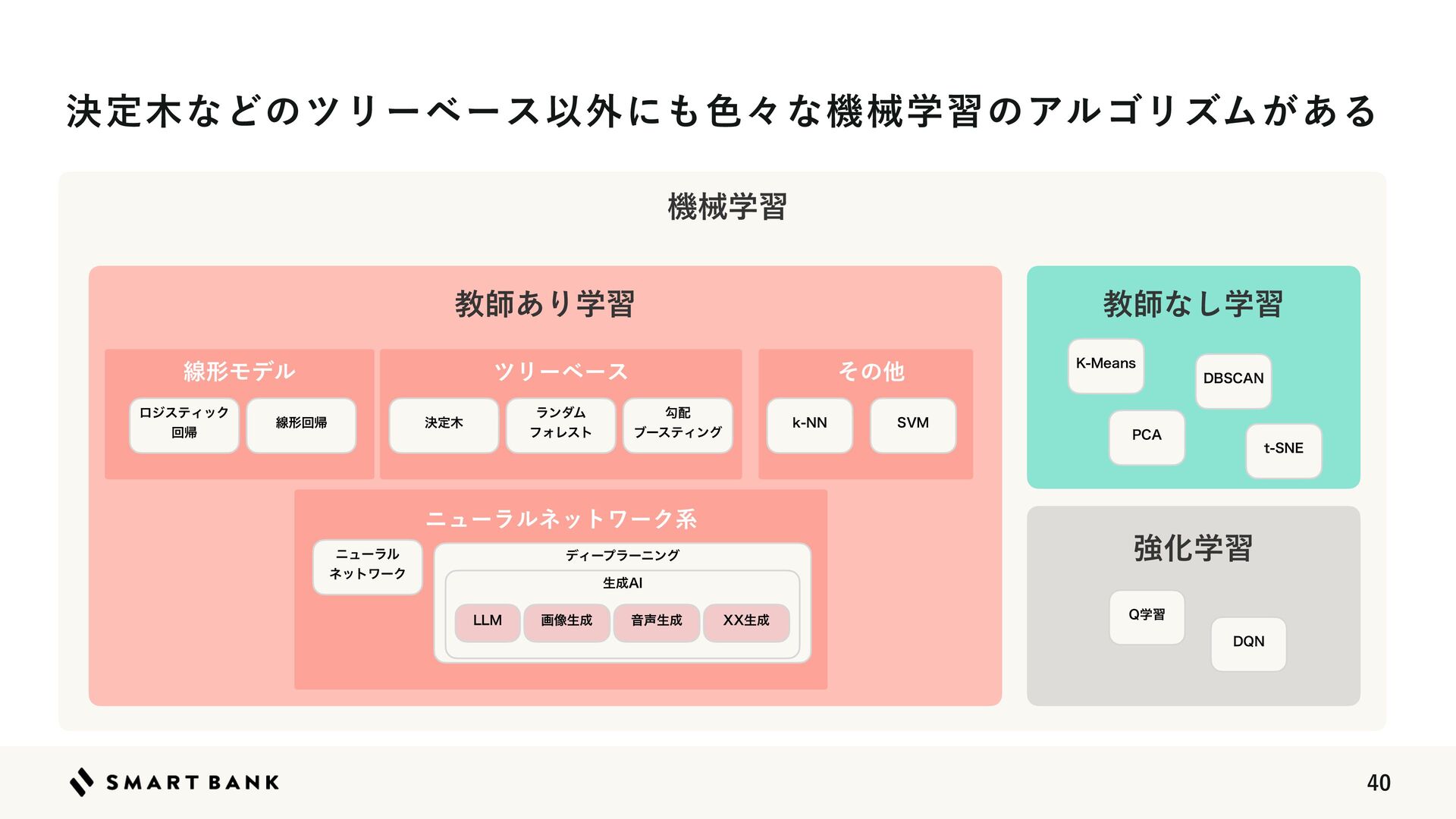 決定木などのツリーベース以外にも色々な機械学習のアルゴリズムがある

機械学習

教師あり学習

線形モデル

ロジスティック回帰

線形回帰

ツリーベース

決定木

ランダムフォレスト

勾配ブースティング

その他

k-NN

SVM

ニューラルネットワーク系

ニューラルネットワーク

ディープラーニング

生成AI

LLM

画像生成

音声生成

XX生成

教師なし学習

K-Means

DBSCAN

PCA

t-SNE

強化学習

Q学習

DQN

SMART BANK

40